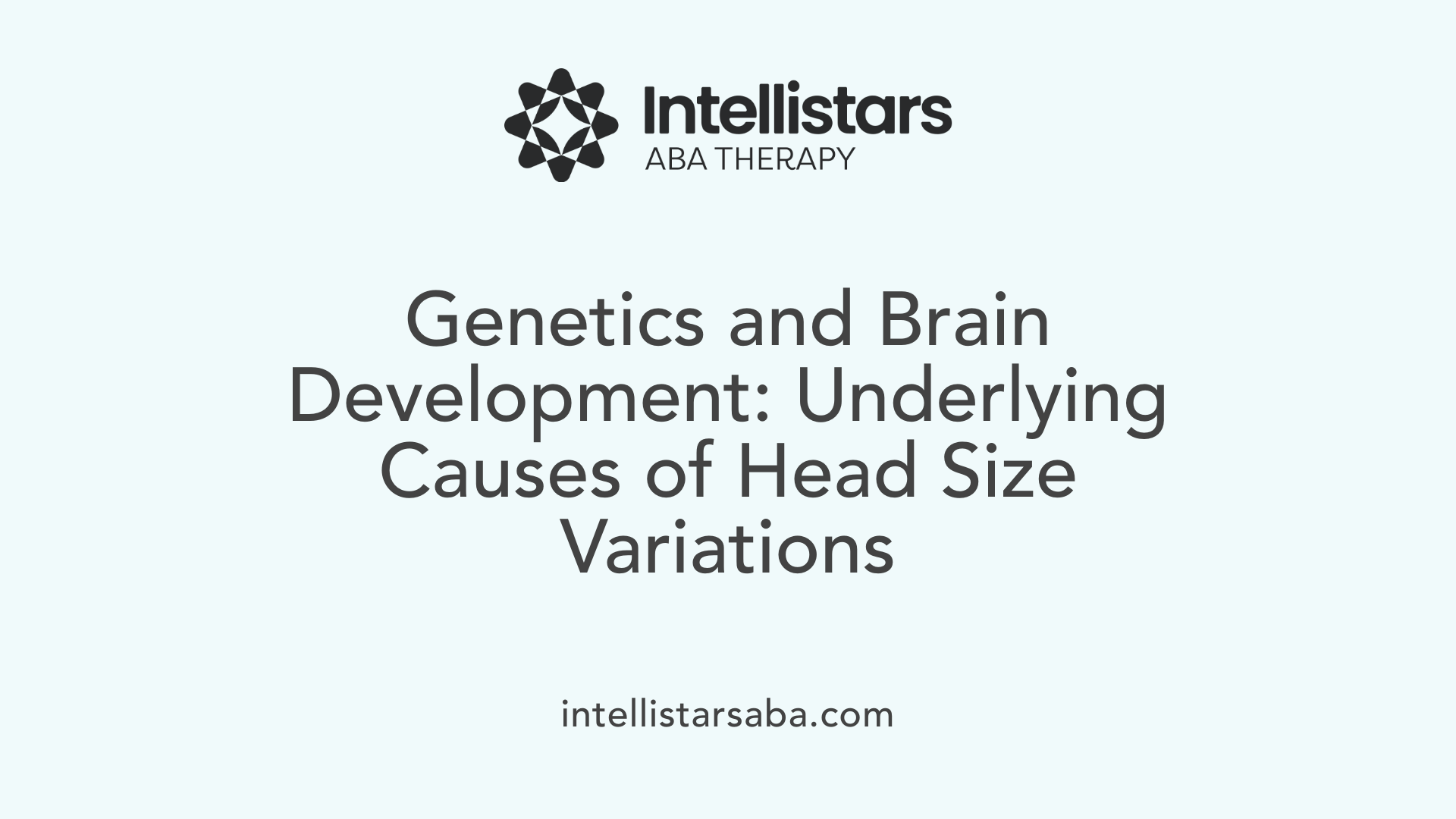 Intellistars
ABA THERAPY

Genetics and Brain Development: Underlying Causes of Head Size Variations

intellistarsaba.com